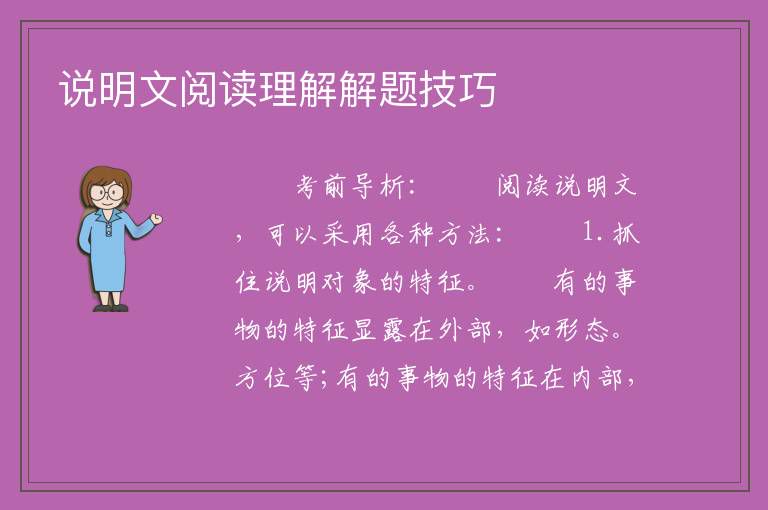 说明文阅读理解解题技巧

考前导析：　　阅读说明文，可以采用各种方法：　　1. 抓住说明对象的特征。　　有的事物的特征显露在外部，如形态。方位等；有的事物的特征在内部，